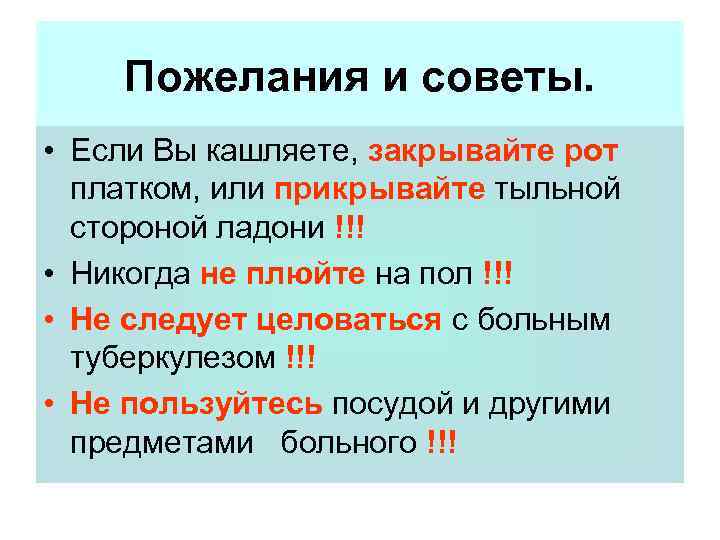 Пожелания и советы.

• Если Вы кашляете, закрывайте рот платком, или прикрывайте тыльной стороной ладони !!!
• Никогда не плюйте на пол !!!
• Не следует целоваться с больным туберкулезом !!!
• Не пользуйтесь посудой и другими предметами больного !!!